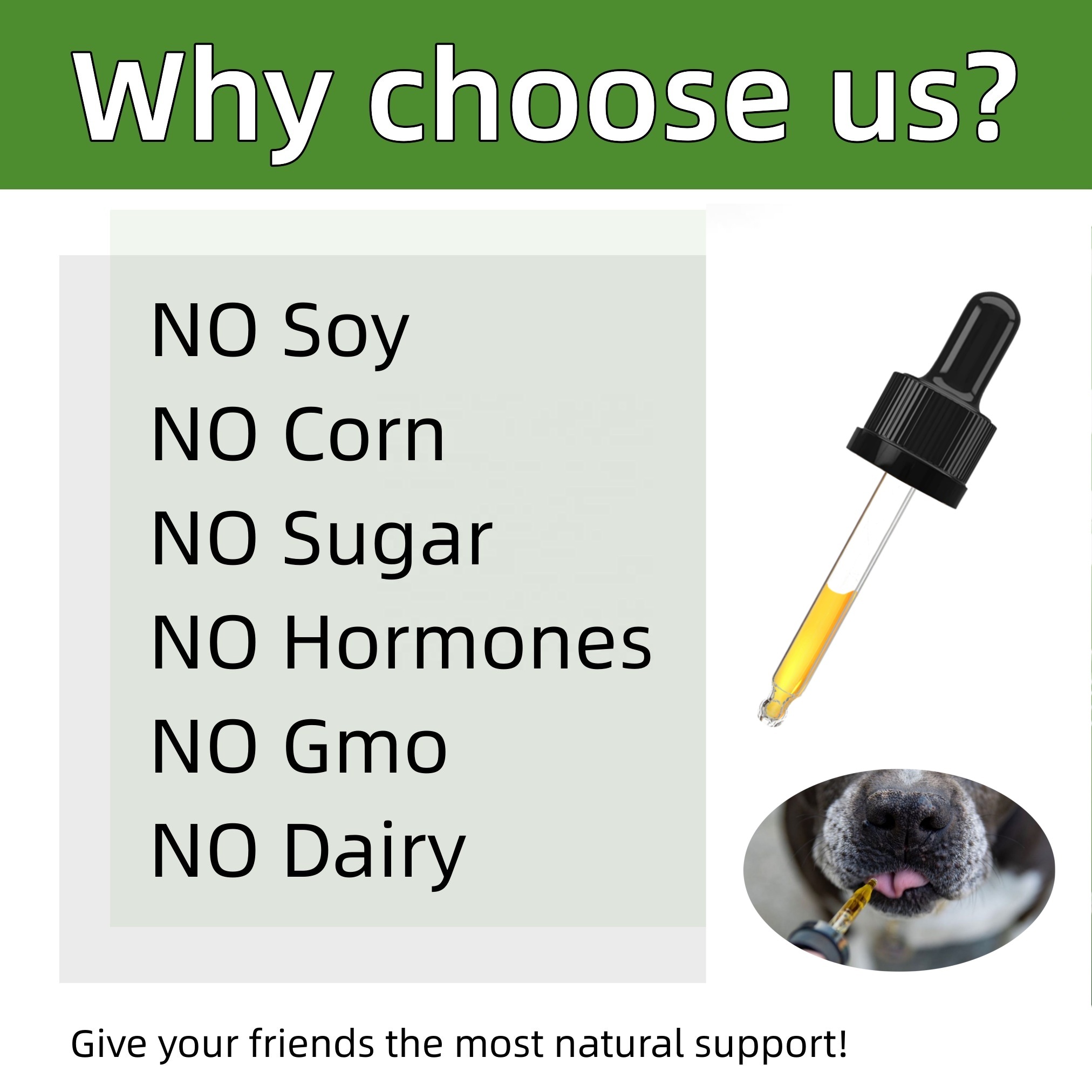 Why choose us?

NO Soy
NO Corn
NO Sugar
NO Hormones
NO Gmo
NO Dairy

Give your friends the most natural support!